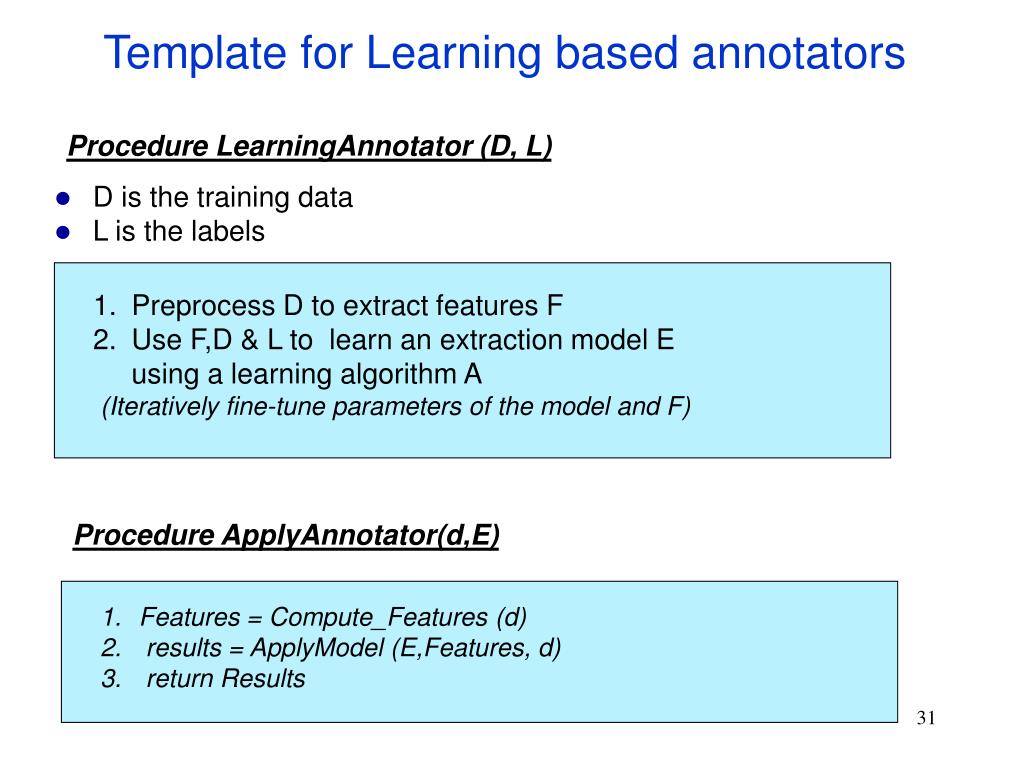 Template for Learning based annotators

Procedure LearningAnnotator (D, L)

- D is the training data
- L is the labels

1. Preprocess D to extract features F
2. Use F,D & L to learn an extraction model E using a learning algorithm A

(Iteratively fine-tune parameters of the model and F)

Procedure ApplyAnnotator(d,E)

1. Features = Compute_Features (d)
2. results = ApplyModel (E,Features, d)
3. return Results

31